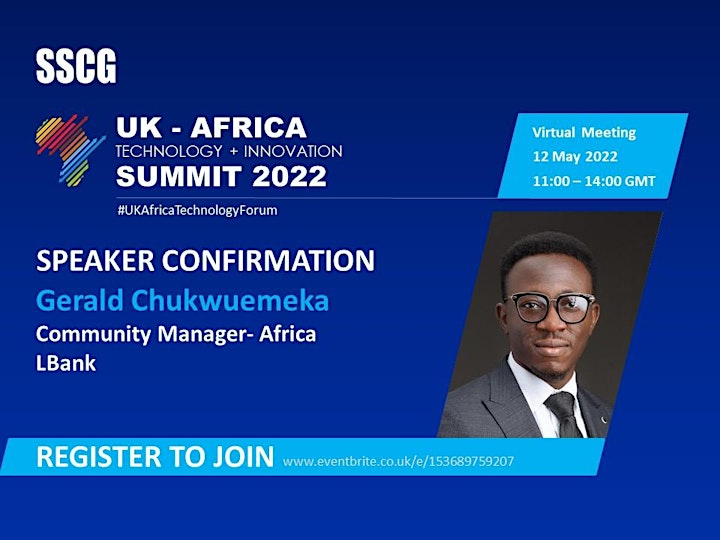 SSCG

UK - AFRICA
TECHNOLOGY + INNOVATION
SUMMIT 2022
#UKAfricaTechnologyForum

Virtual Meeting
12 May 2022
11:00 – 14:00 GMT

SPEAKER CONFIRMATION
Gerald Chukwuemeka
Community Manager- Africa
LBank

REGISTER TO JOIN www.eventbrite.co.uk/e/153689759207